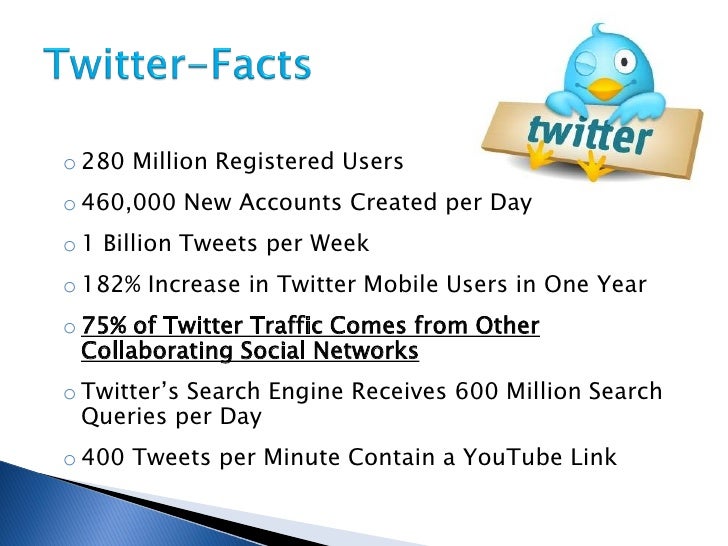 Twitter-Facts

twitter

o 280 Million Registered Users

o 460,000 New Accounts Created per Day

o 1 Billion Tweets per Week

o 182% Increase in Twitter Mobile Users in One Year

o 75% of Twitter Traffic Comes from Other Collaborating Social Networks

o Twitter's Search Engine Receives 600 Million Search Queries per Day

o 400 Tweets per Minute Contain a YouTube Link